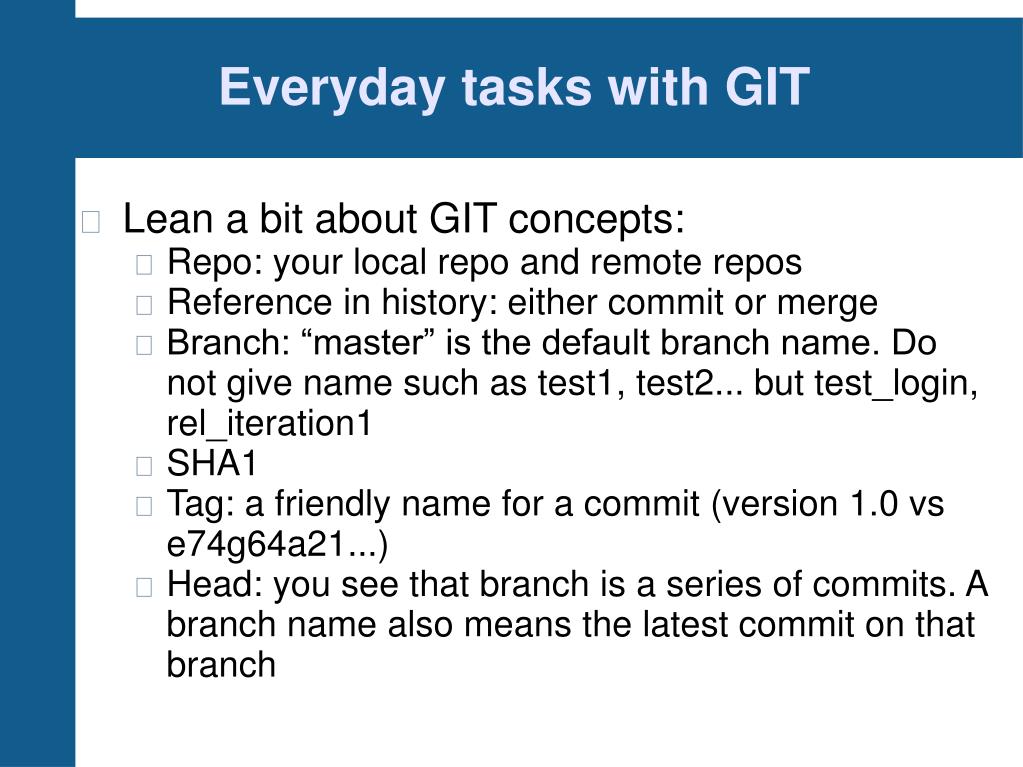 Everyday tasks with GIT

Lean a bit about GIT concepts:

Repo: your local repo and remote repos

Reference in history: either commit or merge

Branch: “master” is the default branch name. Do not give name such as test1, test2... but test_login, rel_iteration1

SHA1

Tag: a friendly name for a commit (version 1.0 vs e74g64a21...)

Head: you see that branch is a series of commits. A branch name also means the latest commit on that branch